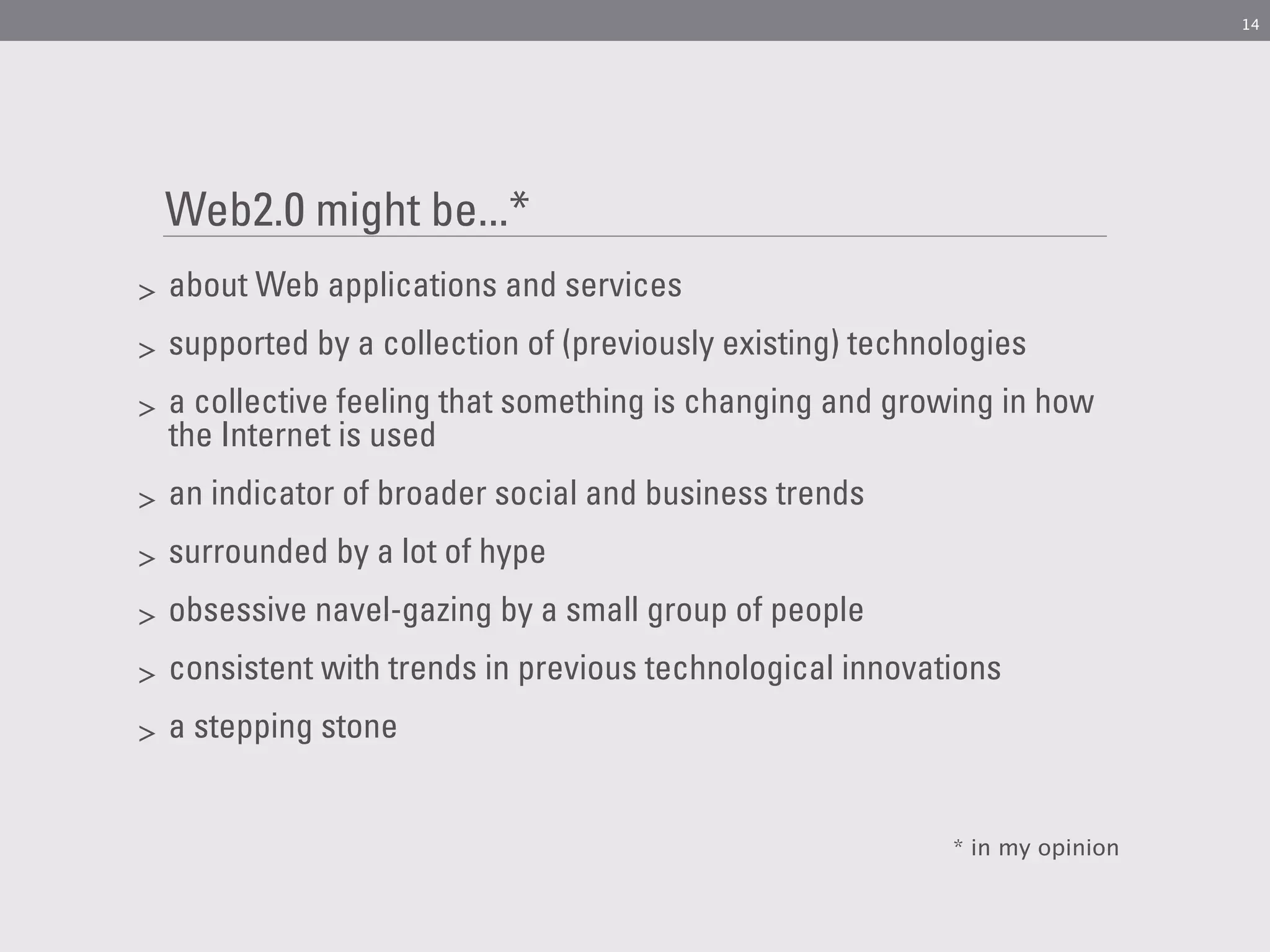 14

Web2.0 might be...*

> about Web applications and services

> supported by a collection of (previously existing) technologies

> a collective feeling that something is changing and growing in how the Internet is used

> an indicator of broader social and business trends

> surrounded by a lot of hype

> obsessive navel-gazing by a small group of people

> consistent with trends in previous technological innovations

> a stepping stone

* in my opinion